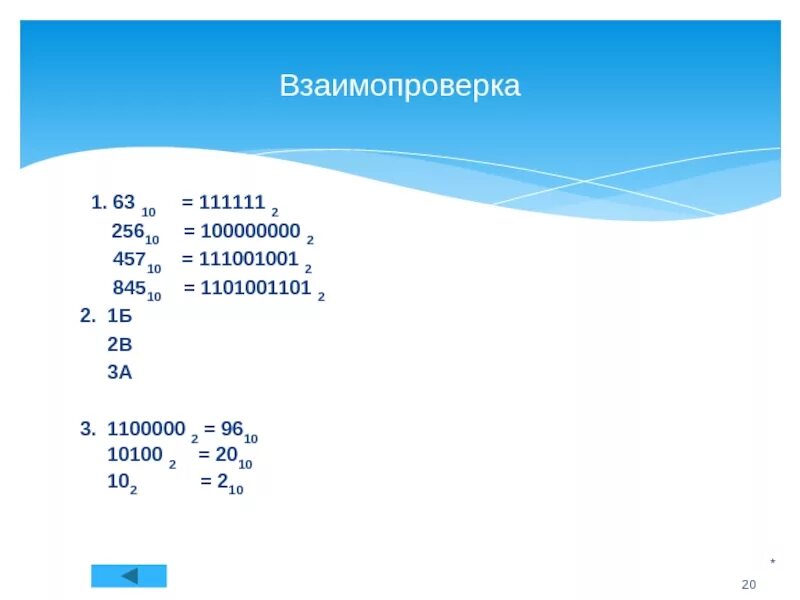 Взаимопроверка

1. $63_{10} = 111111_2$
$256_{10} = 100000000_2$
$457_{10} = 111001001_2$
$845_{10} = 1101001101_2$

2. 1Б
2В
3А

3. $1100000_2 = 96_{10}$
$10100_2 = 20_{10}$
$10_2 = 2_{10}$

*

20